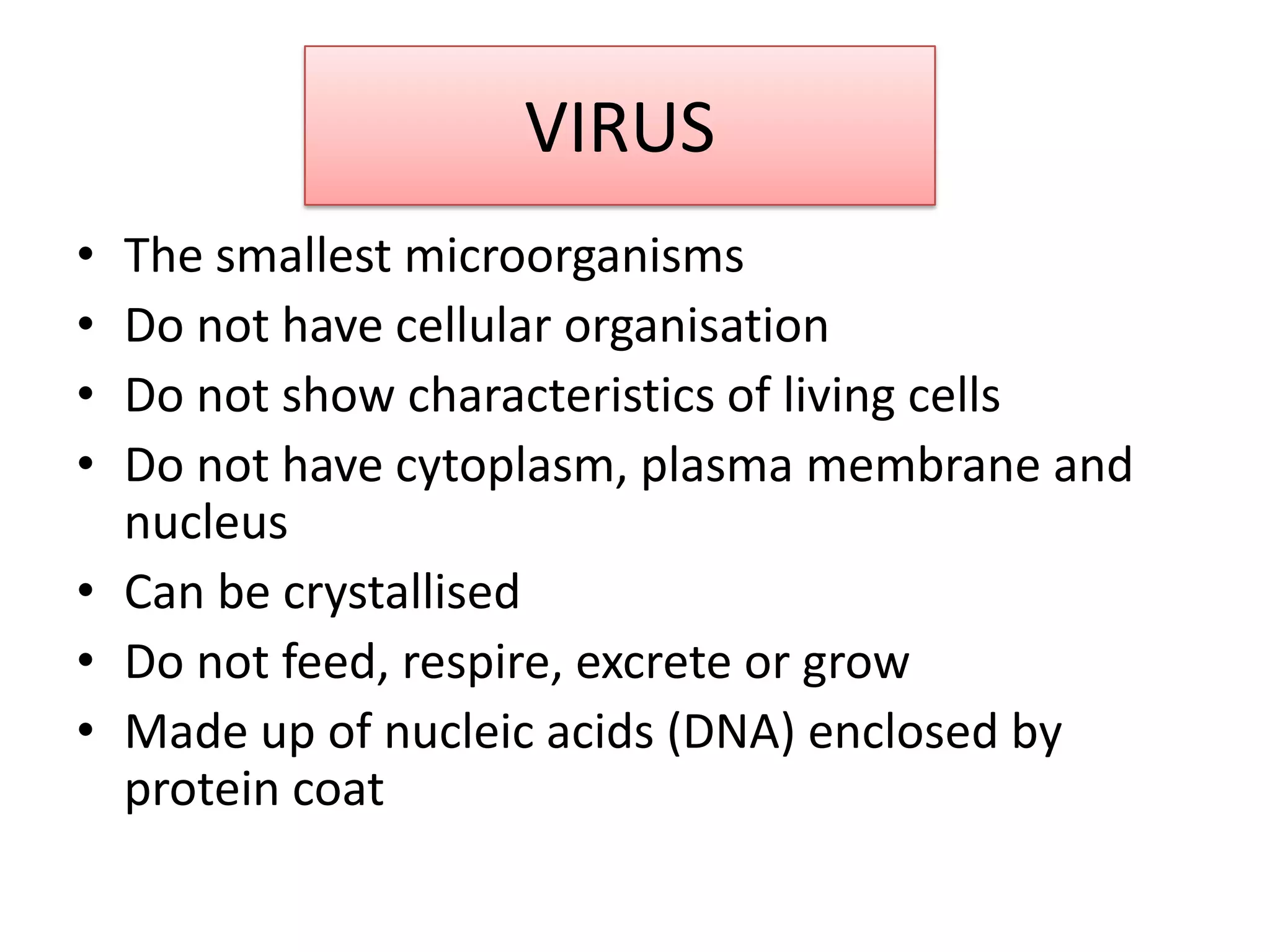 VIRUS

• The smallest microorganisms
• Do not have cellular organisation
• Do not show characteristics of living cells
• Do not have cytoplasm, plasma membrane and nucleus
• Can be crystallised
• Do not feed, respire, excrete or grow
• Made up of nucleic acids (DNA) enclosed by protein coat